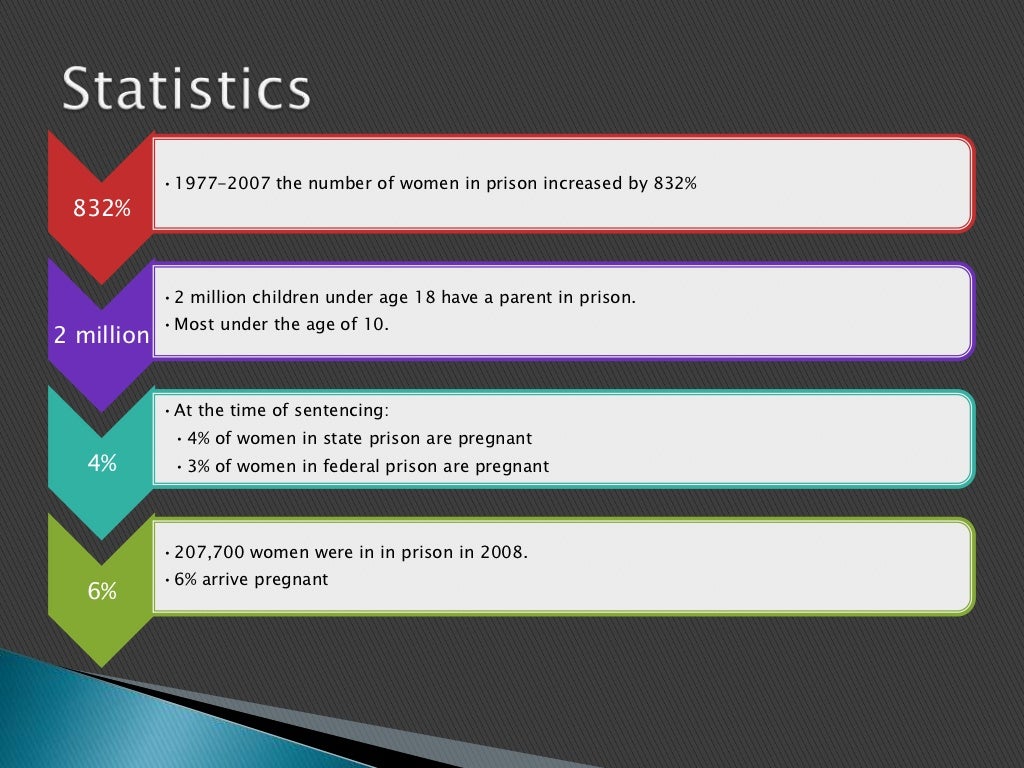 Statistics

832%

• 1977-2007 the number of women in prison increased by 832%

2 million

• 2 million children under age 18 have a parent in prison.
• Most under the age of 10.

4%

• At the time of sentencing:
• 4% of women in state prison are pregnant
• 3% of women in federal prison are pregnant

6%

• 207,700 women were in in prison in 2008.
• 6% arrive pregnant